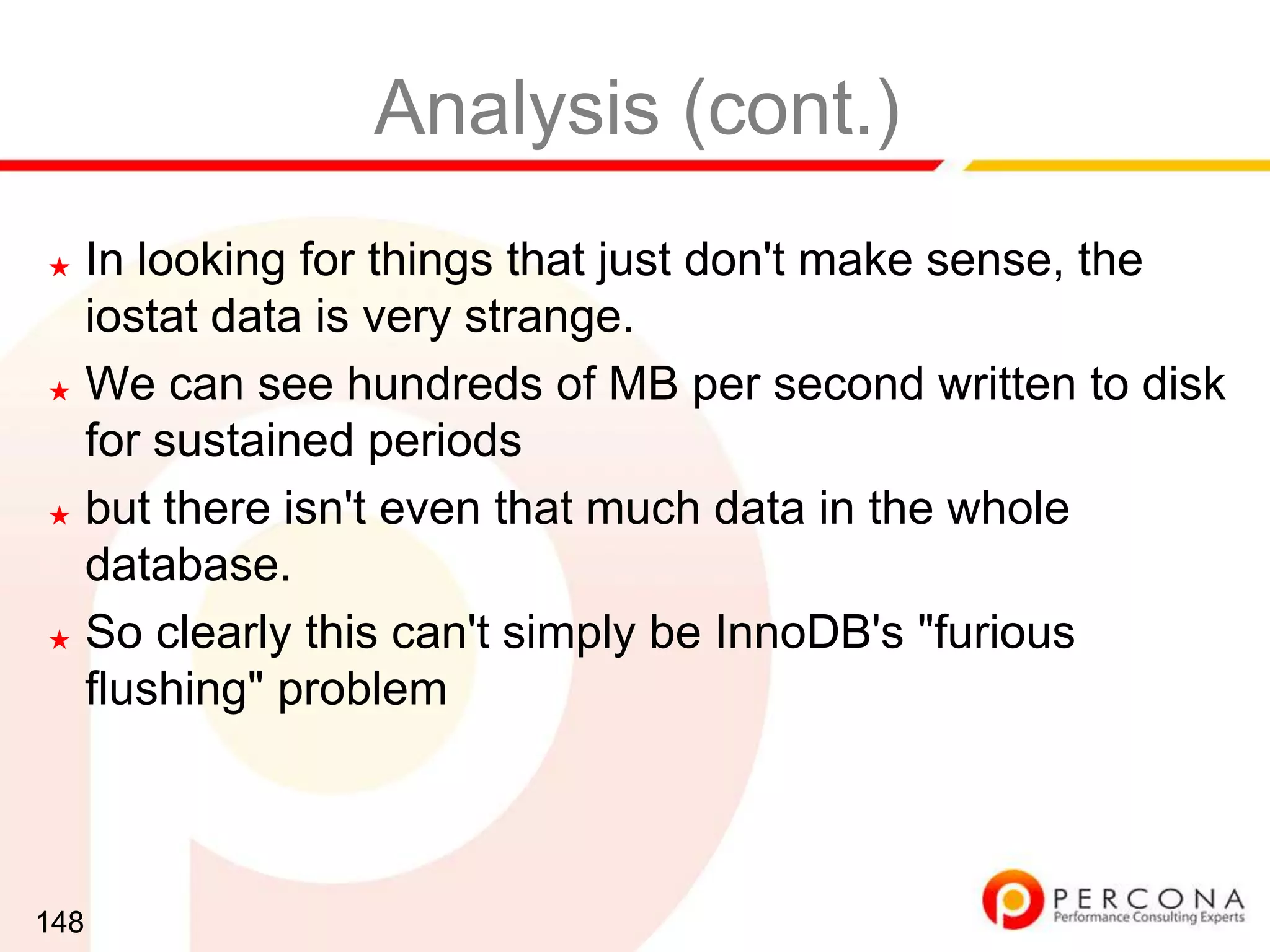 Analysis (cont.)

★ In looking for things that just don't make sense, the iostat data is very strange.

★ We can see hundreds of MB per second written to disk for sustained periods

★ but there isn't even that much data in the whole database.

★ So clearly this can't simply be InnoDB's "furious flushing" problem

148

PERCONA
Performance Consulting Experts